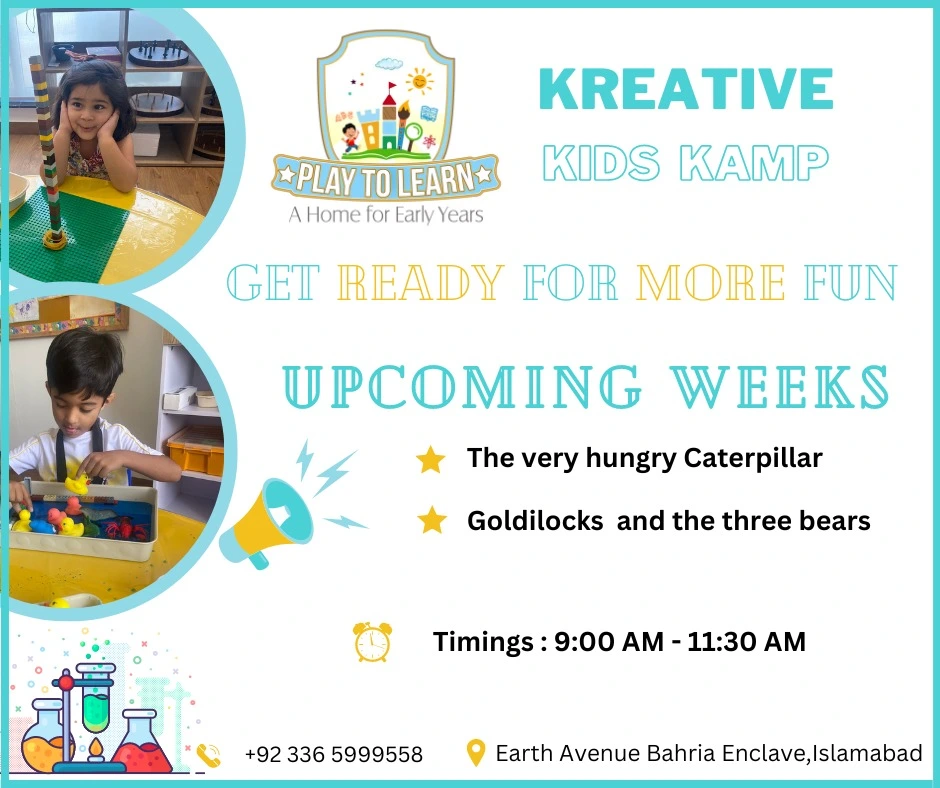 PLAY TO LEARN
A Home for Early Years

KREATIVE
KIDS KAMP

GET READY FOR MORE FUN

UPCOMING WEEKS

The very hungry Caterpillar

Goldilocks and the three bears

Timings : 9:00 AM - 11:30 AM

+92 336 5999558

Earth Avenue Bahria Enclave,Islamabad